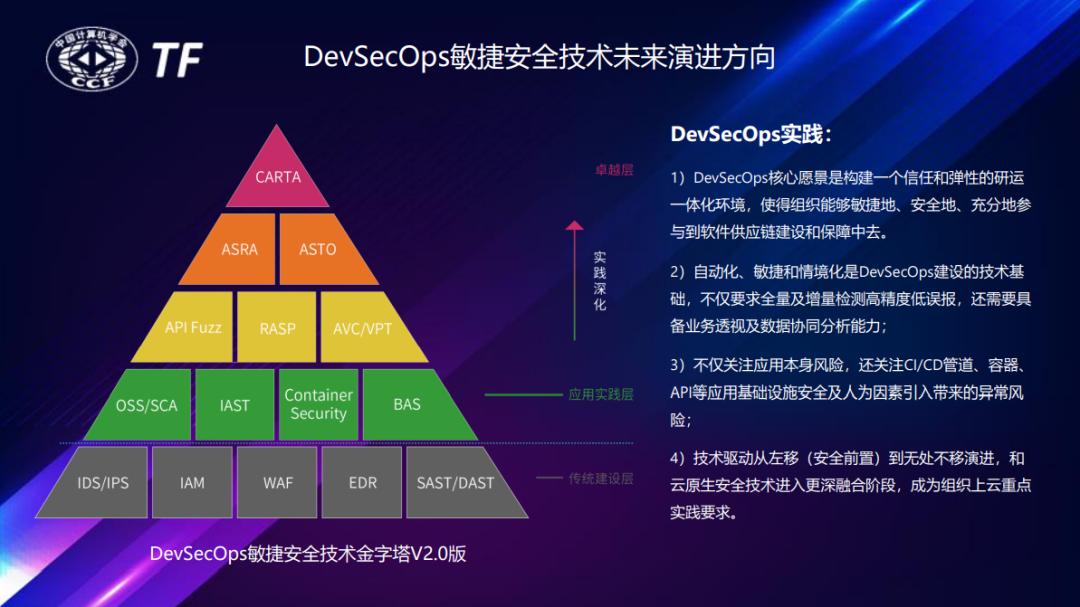 中国计算机学会 CCF TF

DevSecOps敏捷安全技术未来演进方向

CARTA

ASRA ASTO

API Fuzz RASP AVC/VPT

OSS/SCA IAST Container Security BAS

IDS/IPS IAM WAF EDR SAST/DAST

卓越层

实践深化

应用实践层

传统建设层

DevSecOps敏捷安全技术金字塔V2.0版

DevSecOps实践：

1）DevSecOps核心愿景是构建一个信任和弹性的研运一体化环境，使得组织能够敏捷地、安全地、充分地参与到软件供应链建设和保障中去。

2）自动化、敏捷和情境化是DevSecOps建设的技术基础，不仅要求全量及增量检测高精度低误报，还需要具备业务透视及数据协同分析能力；

3）不仅关注应用本身风险，还关注CI/CD管道、容器、API等应用基础设施安全及人为因素引入带来的异常风险；

4）技术驱动从左移（安全前置）到无处不移演进，和云原生安全技术进入更深融合阶段，成为组织上云重点实践要求。